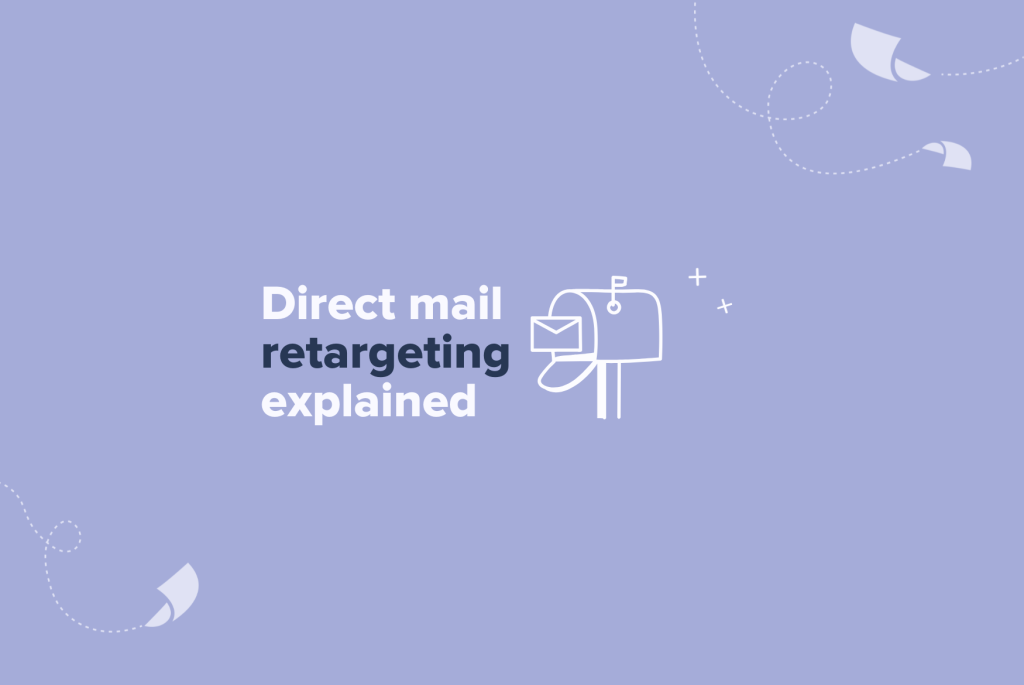 Direct mail retargeting explained